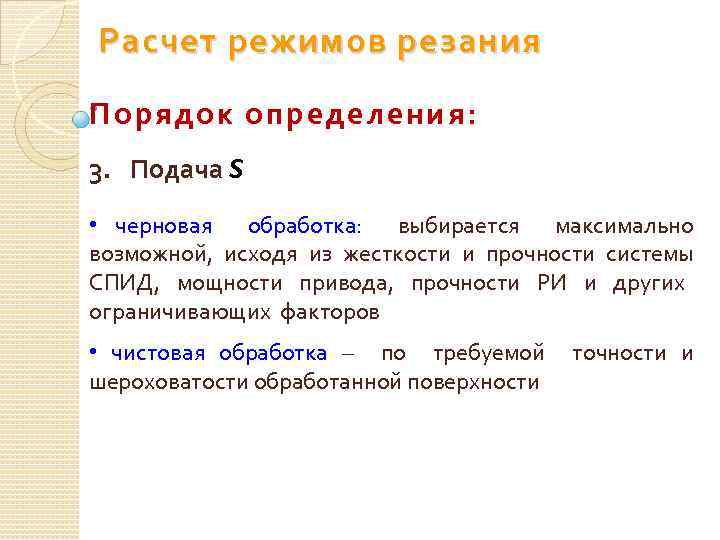 Расчет режимов резания

Порядок определения:

3. Подача S

• черновая обработка: выбирается максимально возможной, исходя из жесткости и прочности системы СПИД, мощности привода, прочности РИ и других ограничивающих факторов

• чистовая обработка – по требуемой точности и шероховатости обработанной поверхности